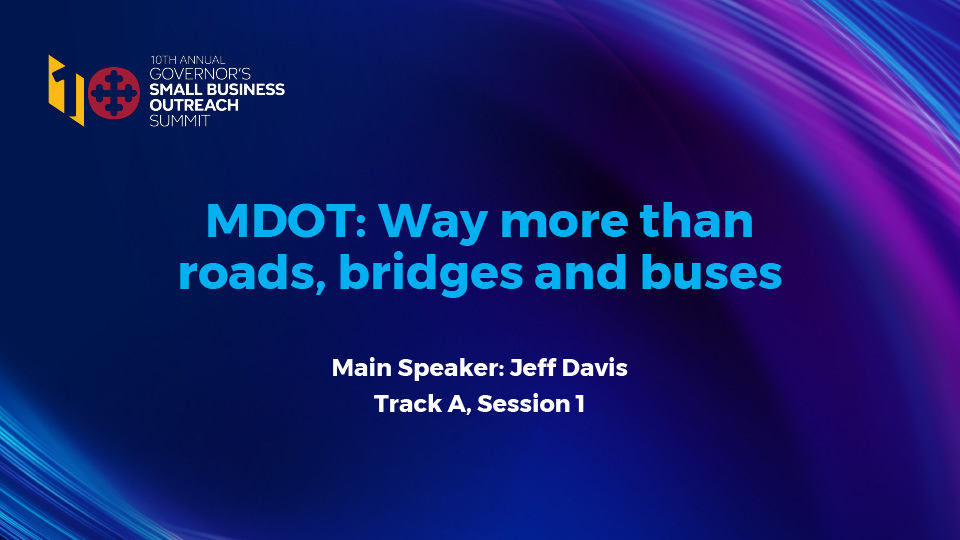 10TH ANNUAL
GOVERNOR'S
SMALL BUSINESS
OUTREACH
SUMMIT

MDOT: Way more than roads, bridges and buses

Main Speaker: Jeff Davis
Track A, Session 1